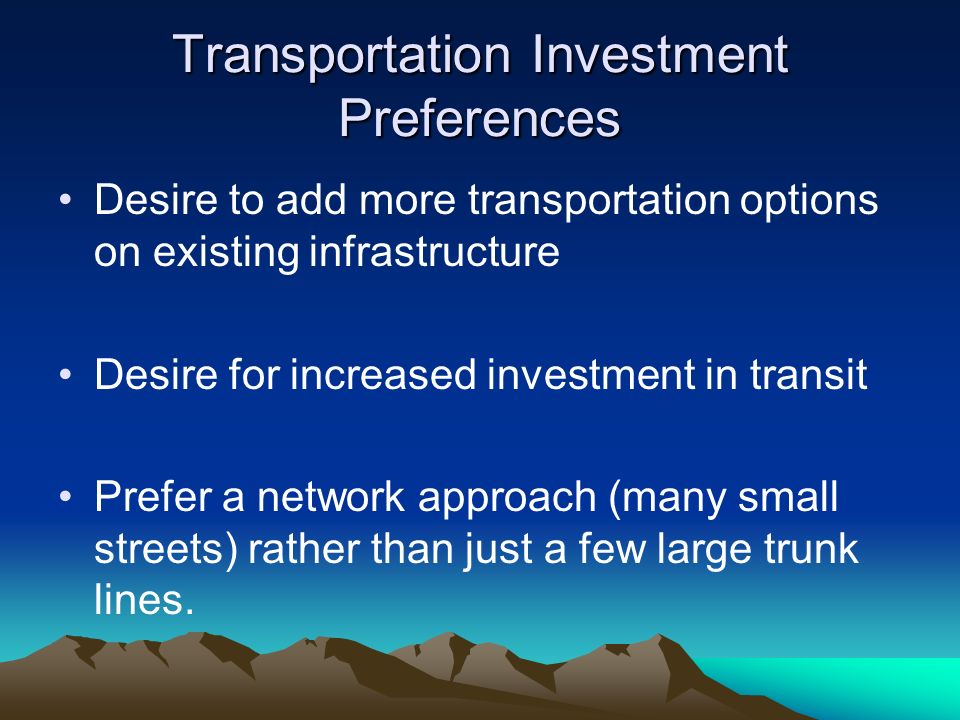 Transportation Investment Preferences

• Desire to add more transportation options on existing infrastructure

• Desire for increased investment in transit

• Prefer a network approach (many small streets) rather than just a few large trunk lines.